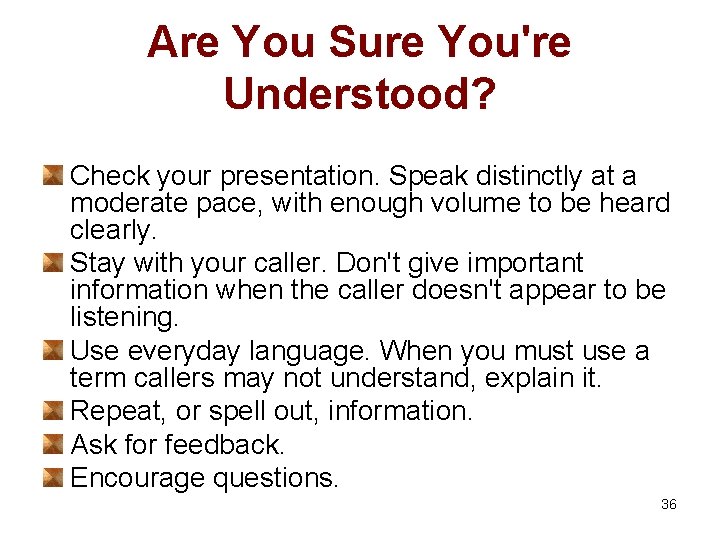 Are You Sure You're Understood?

Check your presentation. Speak distinctly at a moderate pace, with enough volume to be heard clearly.

Stay with your caller. Don't give important information when the caller doesn't appear to be listening.

Use everyday language. When you must use a term callers may not understand, explain it.

Repeat, or spell out, information.

Ask for feedback.

Encourage questions.

36